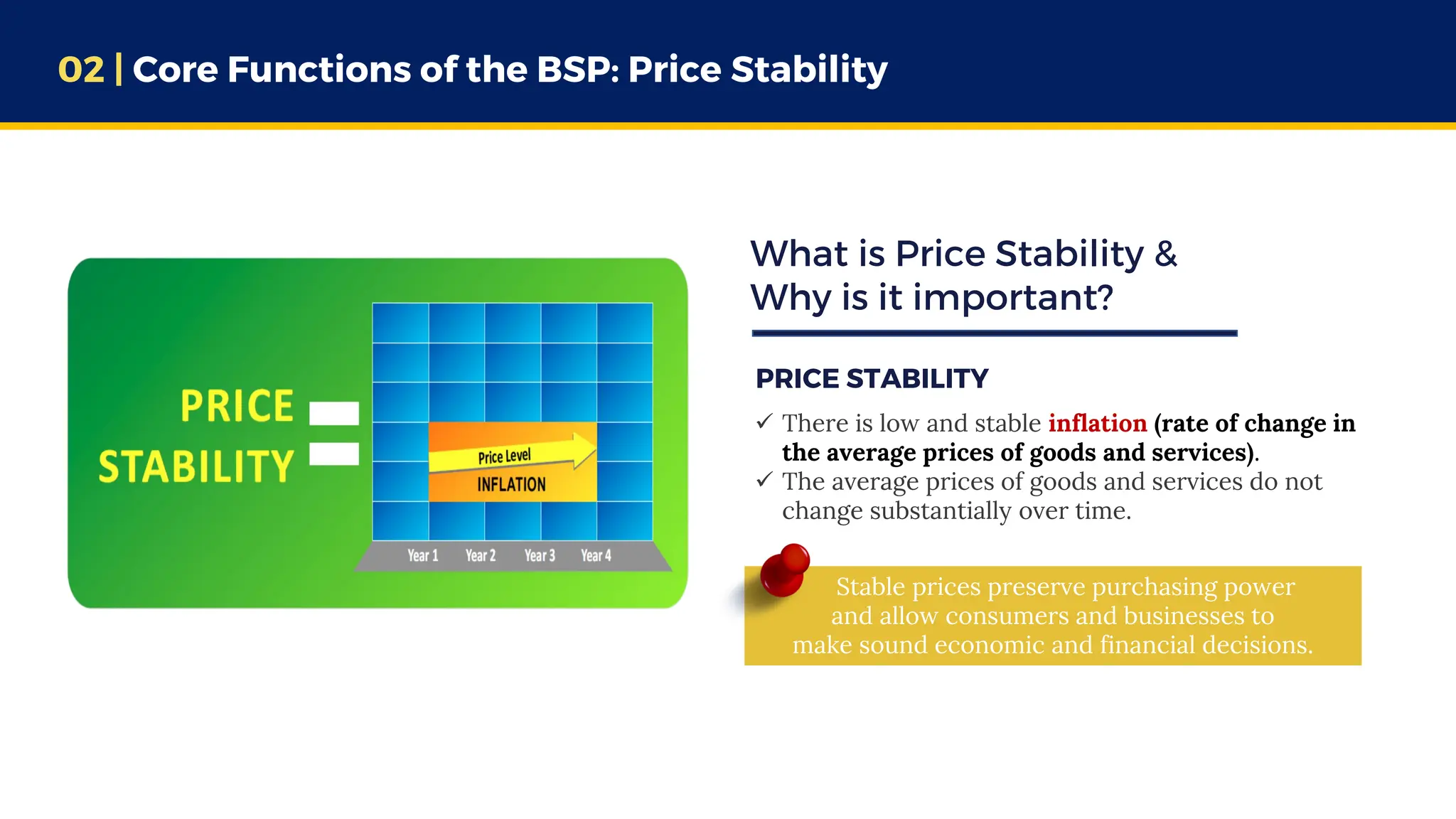 02 | Core Functions of the BSP: Price Stability

PRICE STABILITY =

Price Level

INFLATION

Year 1 Year 2 Year 3 Year 4

What is Price Stability & Why is it important?

PRICE STABILITY

✓ There is low and stable inflation (rate of change in the average prices of goods and services).
✓ The average prices of goods and services do not change substantially over time.

Stable prices preserve purchasing power and allow consumers and businesses to make sound economic and financial decisions.